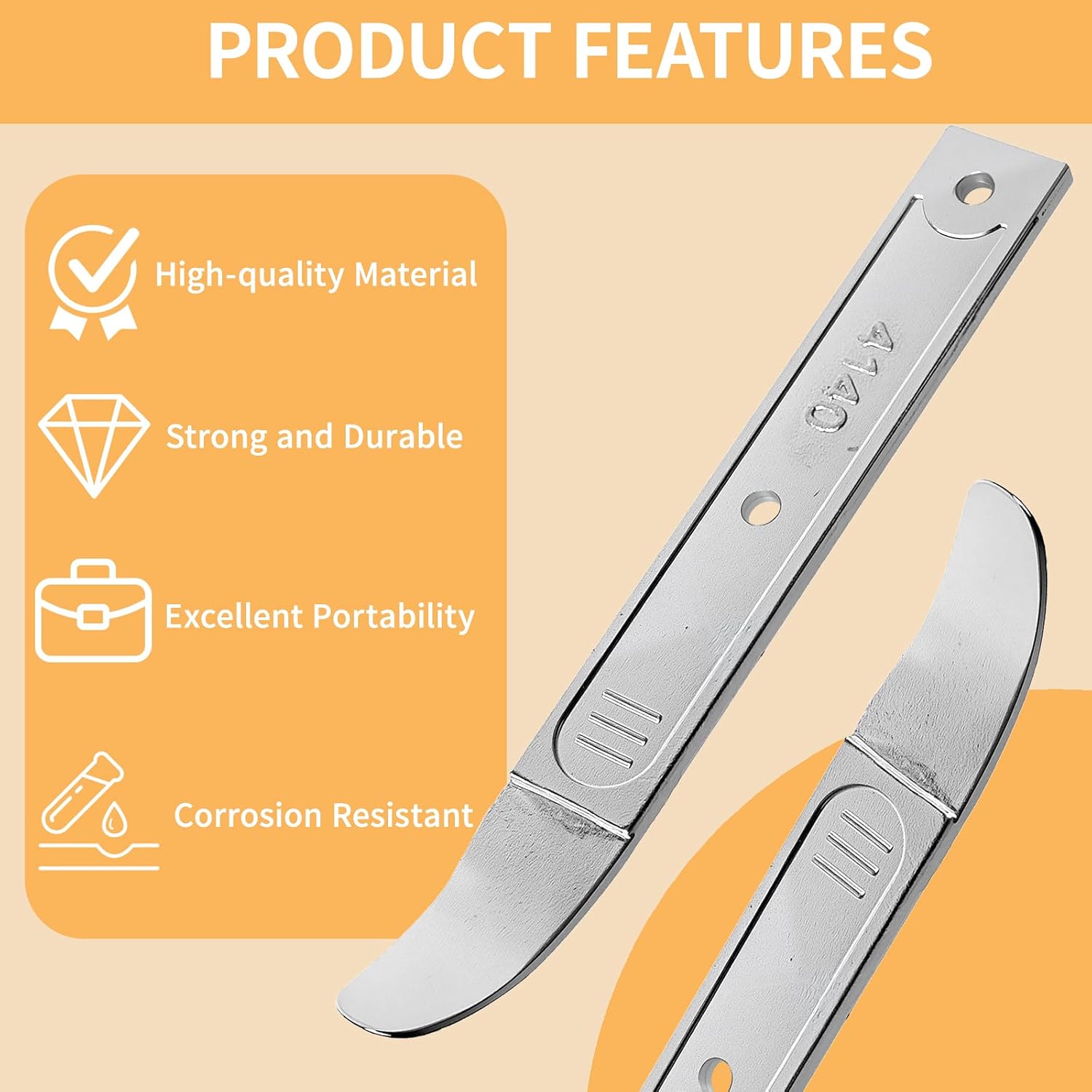 PRODUCT FEATURES

High-quality Material

Strong and Durable

Excellent Portability

Corrosion Resistant

4140